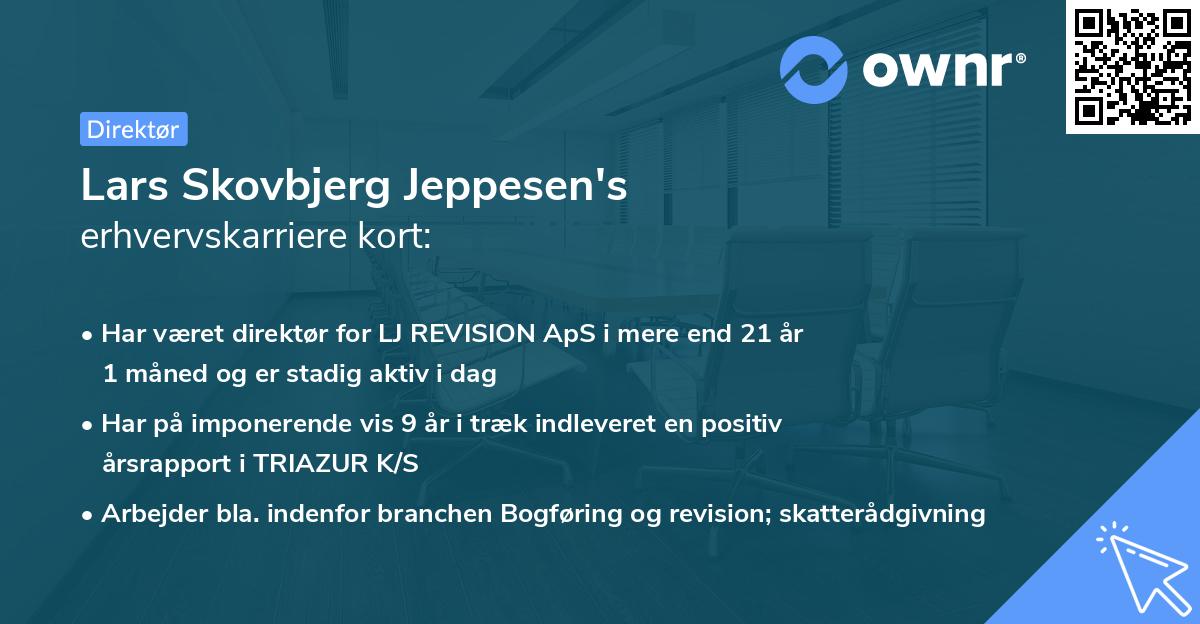 ownr®

Direktør

Lars Skovbjerg Jeppesen's
erhvervskarriere kort:

• Har været direktør for LJ REVISION ApS i mere end 21 år 1 måned og er stadig aktiv i dag

• Har på imponerende vis 9 år i træk indleveret en positiv årsrapport i TRIAZUR K/S

• Arbejder bla. indenfor branchen Bogføring og revision; skatterådgivning